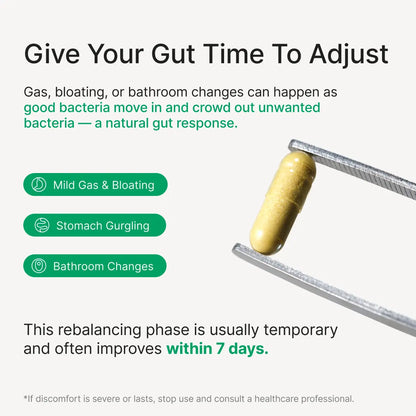 Give Your Gut Time To Adjust

Gas, bloating, or bathroom changes can happen as good bacteria move in and crowd out unwanted bacteria — a natural gut response.

Mild Gas & Bloating

Stomach Gurgling

Bathroom Changes

This rebalancing phase is usually temporary and often improves within 7 days.

*If discomfort is severe or lasts, stop use and consult a healthcare professional.